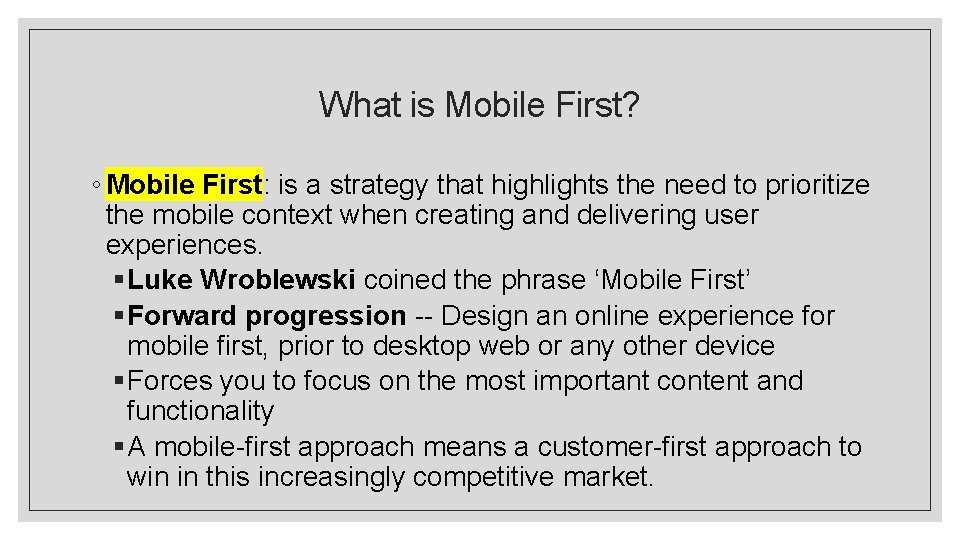 What is Mobile First?

◦ Mobile First: is a strategy that highlights the need to prioritize the mobile context when creating and delivering user experiences.

▪ Luke Wroblewski coined the phrase ‘Mobile First’

▪ Forward progression -- Design an online experience for mobile first, prior to desktop web or any other device

▪ Forces you to focus on the most important content and functionality

▪ A mobile-first approach means a customer-first approach to win in this increasingly competitive market.